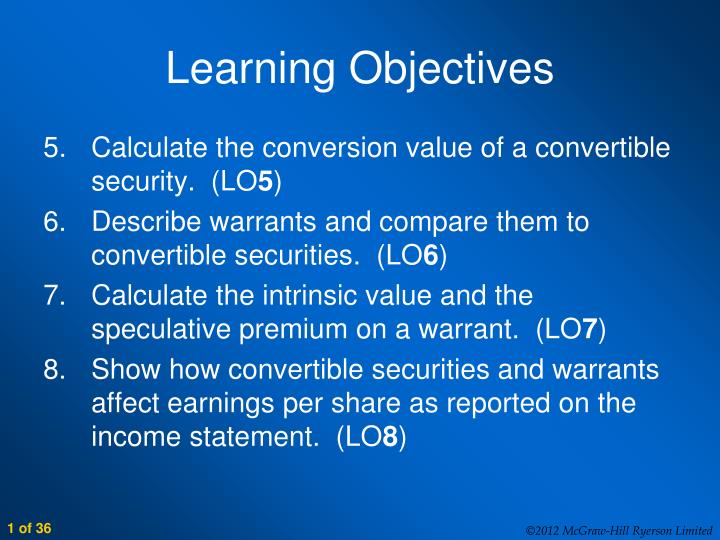 Learning Objectives

5. Calculate the conversion value of a convertible security. (LO5)
6. Describe warrants and compare them to convertible securities. (LO6)
7. Calculate the intrinsic value and the speculative premium on a warrant. (LO7)
8. Show how convertible securities and warrants affect earnings per share as reported on the income statement. (LO8)

1 of 36

©2012 McGraw-Hill Ryerson Limited